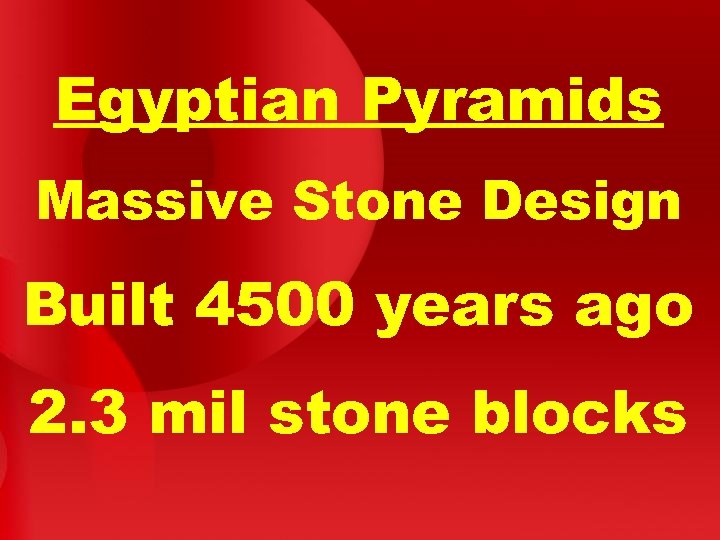 Egyptian Pyramids

Massive Stone Design

Built 4500 years ago

2.3 mil stone blocks